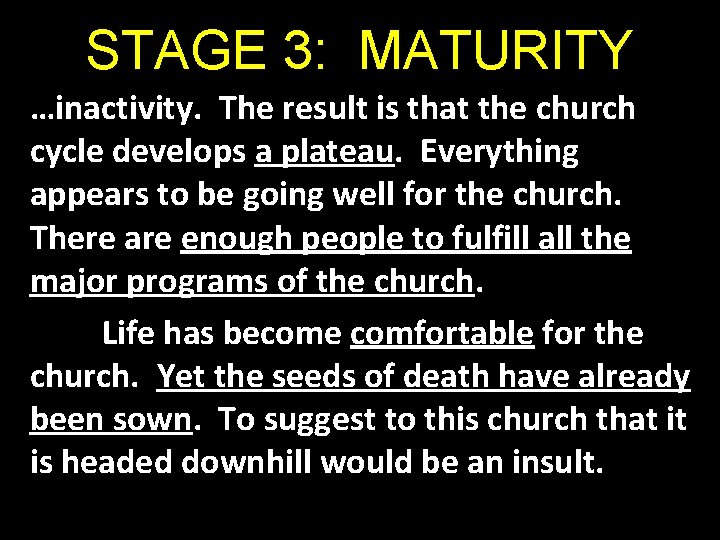 STAGE 3: MATURITY

…inactivity. The result is that the church cycle develops a plateau. Everything appears to be going well for the church. There are enough people to fulfill all the major programs of the church.

Life has become comfortable for the church. Yet the seeds of death have already been sown. To suggest to this church that it is headed downhill would be an insult.